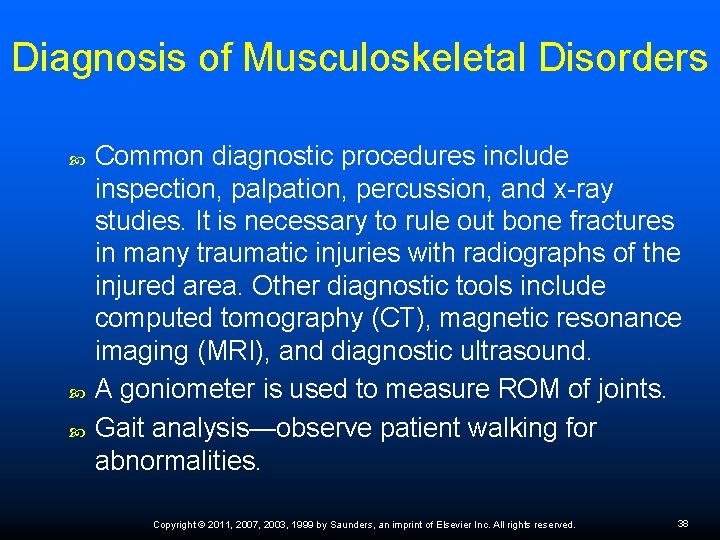 Diagnosis of Musculoskeletal Disorders

Common diagnostic procedures include inspection, palpation, percussion, and x-ray studies. It is necessary to rule out bone fractures in many traumatic injuries with radiographs of the injured area. Other diagnostic tools include computed tomography (CT), magnetic resonance imaging (MRI), and diagnostic ultrasound.

A goniometer is used to measure ROM of joints.

Gait analysis—observe patient walking for abnormalities.

Copyright © 2011, 2007, 2003, 1999 by Saunders, an imprint of Elsevier Inc. All rights reserved.

38